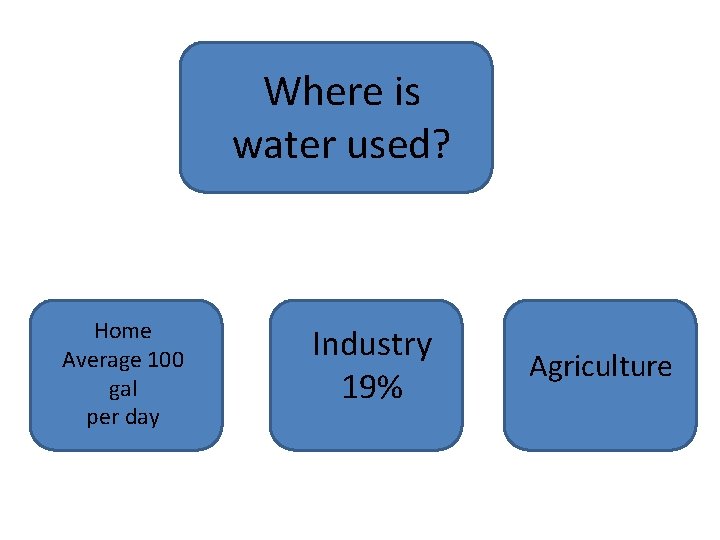 Where is water used?

Home
Average 100
gal
per day

Industry
19%

Agriculture